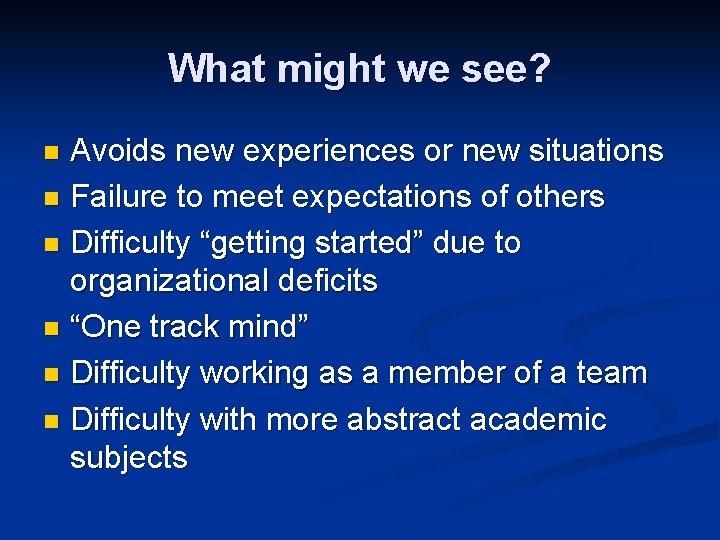 What might we see?

- Avoids new experiences or new situations
- Failure to meet expectations of others
- Difficulty “getting started” due to organizational deficits
- “One track mind”
- Difficulty working as a member of a team
- Difficulty with more abstract academic subjects